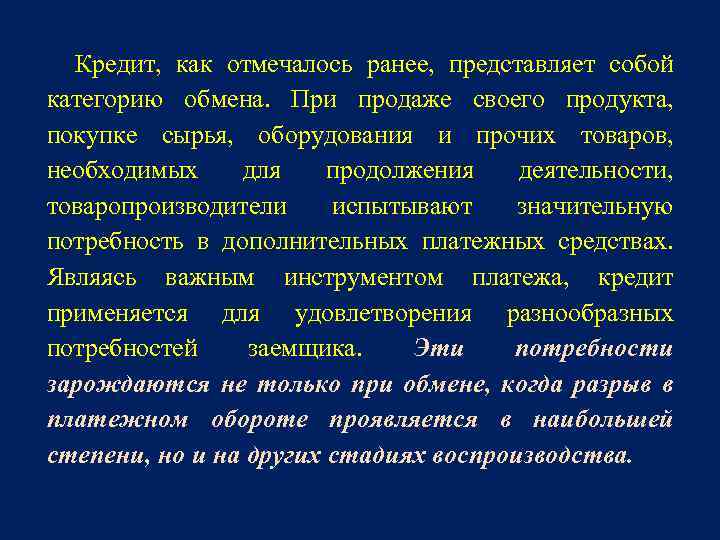 Кредит, как отмечалось ранее, представляет собой категорию обмена. При продаже своего продукта, покупке сырья, оборудования и прочих товаров, необходимых для продолжения деятельности, товаропроизводители испытывают значительную потребность в дополнительных платежных средствах. Являясь важным инструментом платежа, кредит применяется для удовлетворения разнообразных потребностей заемщика. Эти потребности зарождаются не только при обмене, когда разрыв в платежном обороте проявляется в наибольшей степени, но и на других стадиях воспроизводства.